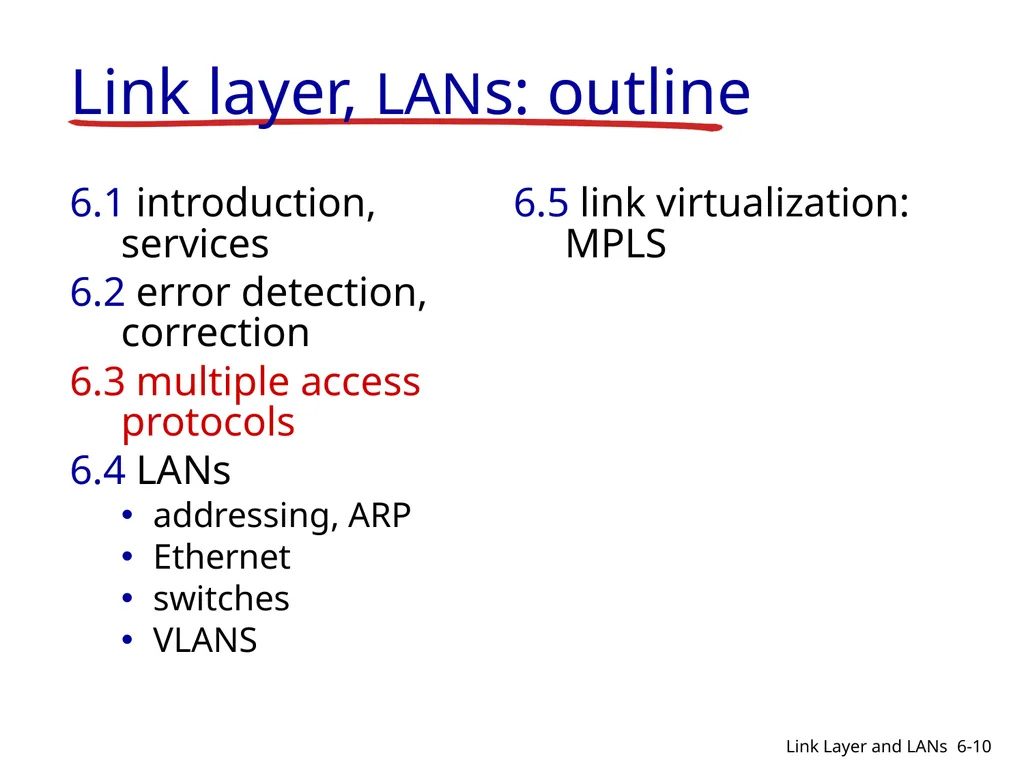 Link layer, LANs: outline

6.1 introduction, services
6.2 error detection, correction
6.3 multiple access protocols
6.4 LANs
• addressing, ARP
• Ethernet
• switches
• VLANS

6.5 link virtualization: MPLS

Link Layer and LANs 6-10